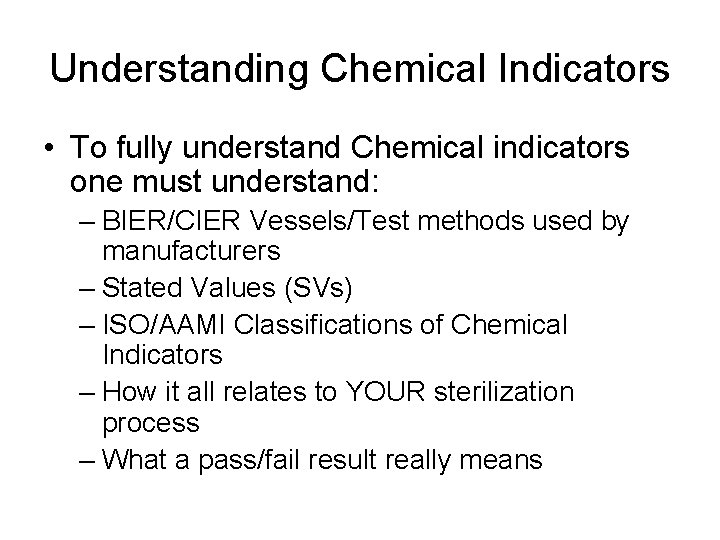 Understanding Chemical Indicators

• To fully understand Chemical indicators one must understand:
– BIER/CIER Vessels/Test methods used by manufacturers
– Stated Values (SVs)
– ISO/AAMI Classifications of Chemical Indicators
– How it all relates to YOUR sterilization process
– What a pass/fail result really means